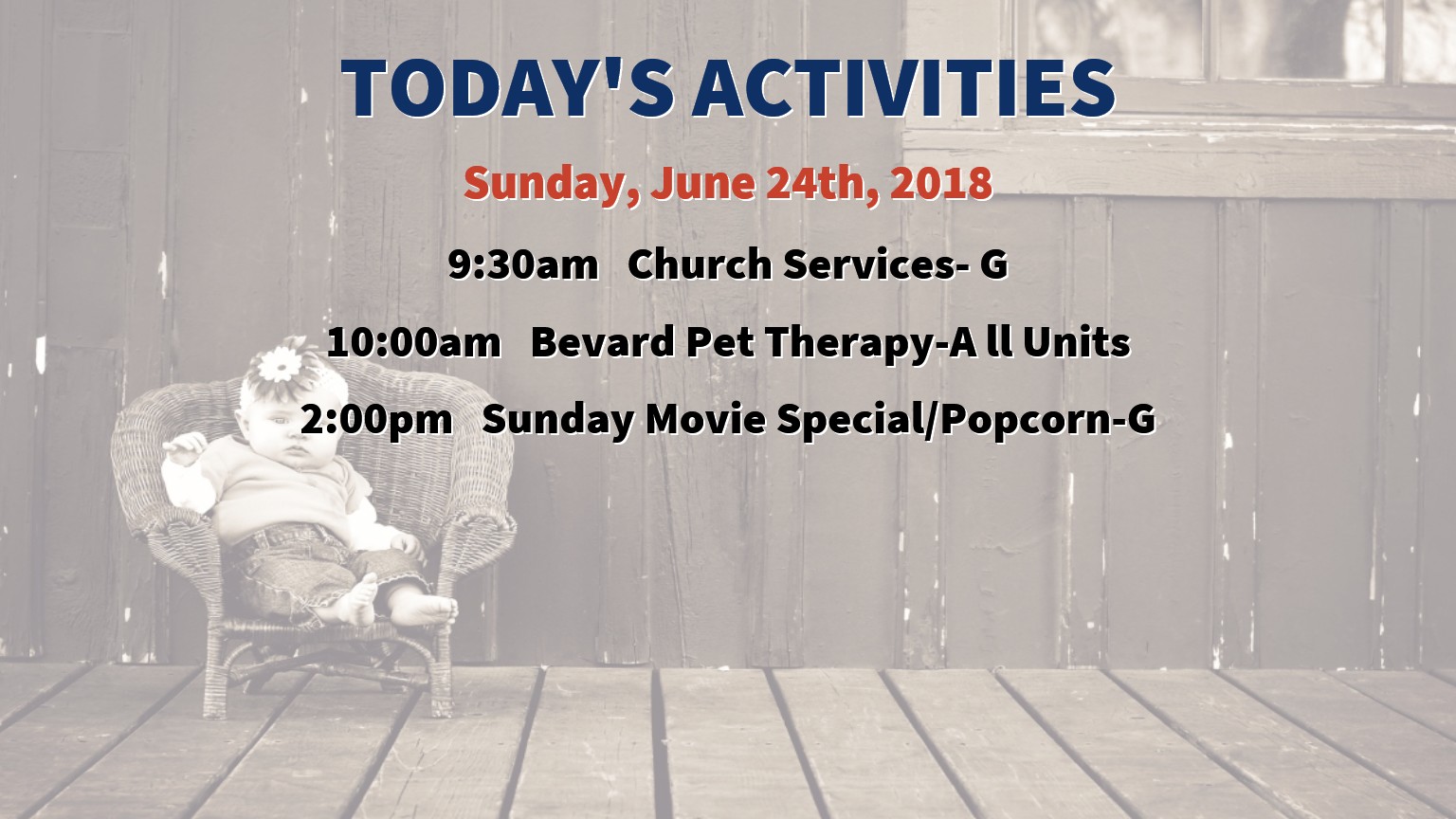 TODAY'S ACTIVITIES

Sunday, June 24th, 2018

9:30am Church Services- G

10:00am Bevard Pet Therapy-A ll Units

2:00pm Sunday Movie Special/Popcorn-G